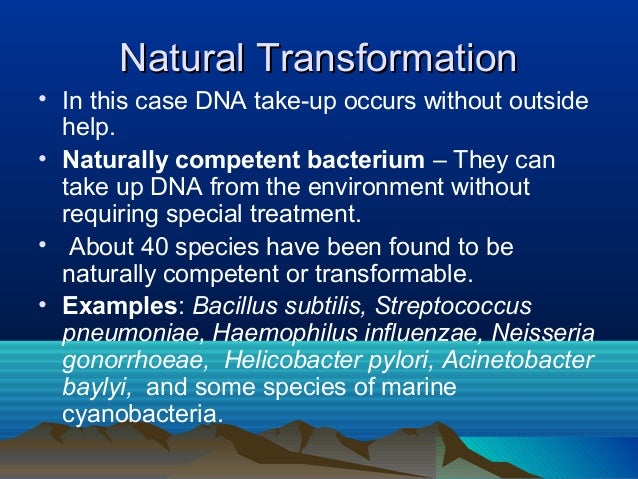 Natural Transformation

• In this case DNA take-up occurs without outside help.

• Naturally competent bacterium – They can take up DNA from the environment without requiring special treatment.

• About 40 species have been found to be naturally competent or transformable.

• Examples: Bacillus subtilis, Streptococcus pneumoniae, Haemophilus influenzae, Neisseria gonorrhoeae, Helicobacter pylori, Acinetobacter baylyi, and some species of marine cyanobacteria.